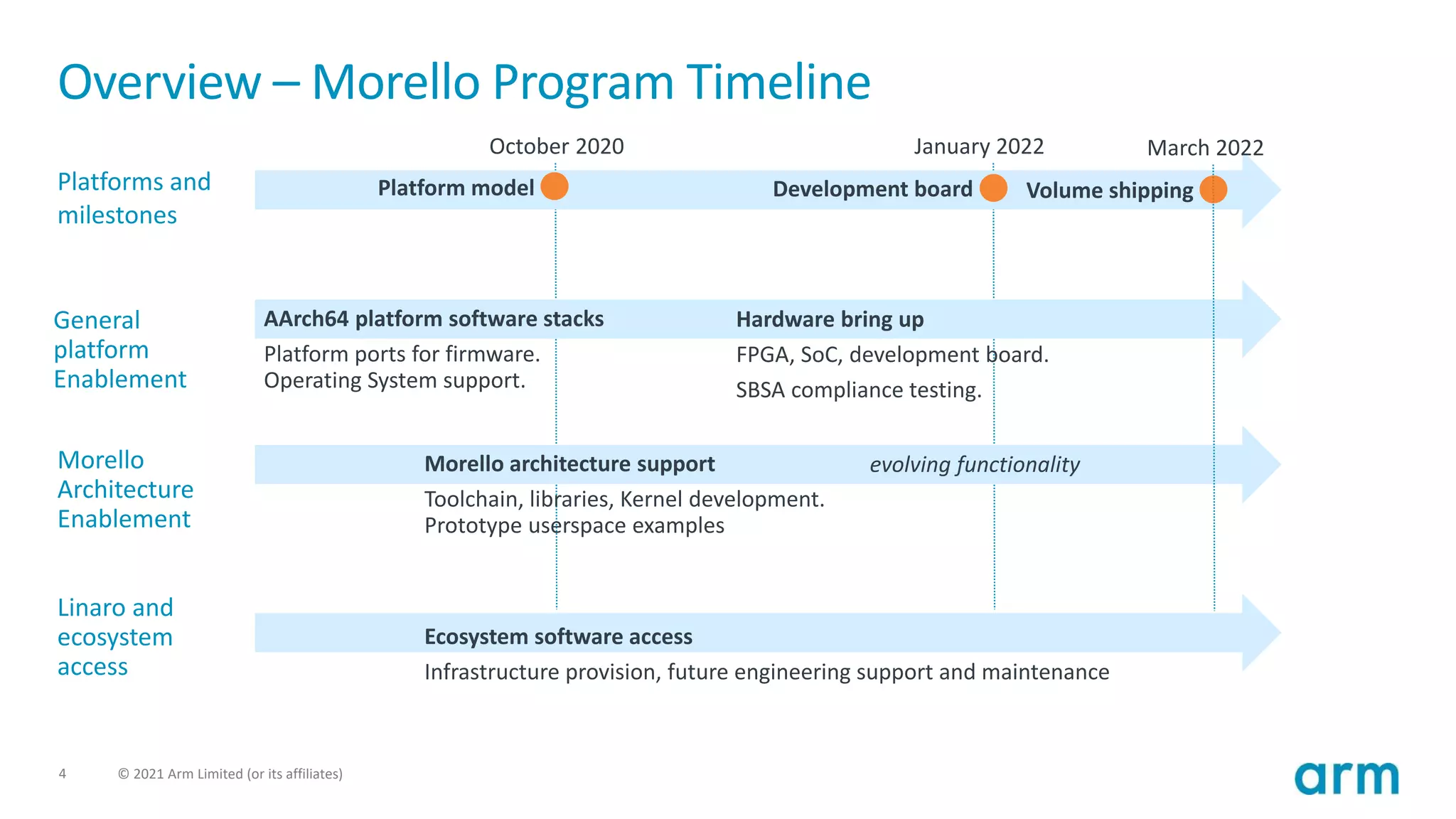 Overview – Morello Program Timeline

October 2020

January 2022

March 2022

Platforms and milestones

Platform model

Development board

Volume shipping

General platform Enablement

AArch64 platform software stacks

Platform ports for firmware.
Operating System support.

Hardware bring up

FPGA, SoC, development board.

SBSA compliance testing.

Morello Architecture Enablement

Morello architecture support

evolving functionality

Toolchain, libraries, Kernel development.
Prototype userspace examples

Linaro and ecosystem access

Ecosystem software access

Infrastructure provision, future engineering support and maintenance

4

© 2021 Arm Limited (or its affiliates)

arm